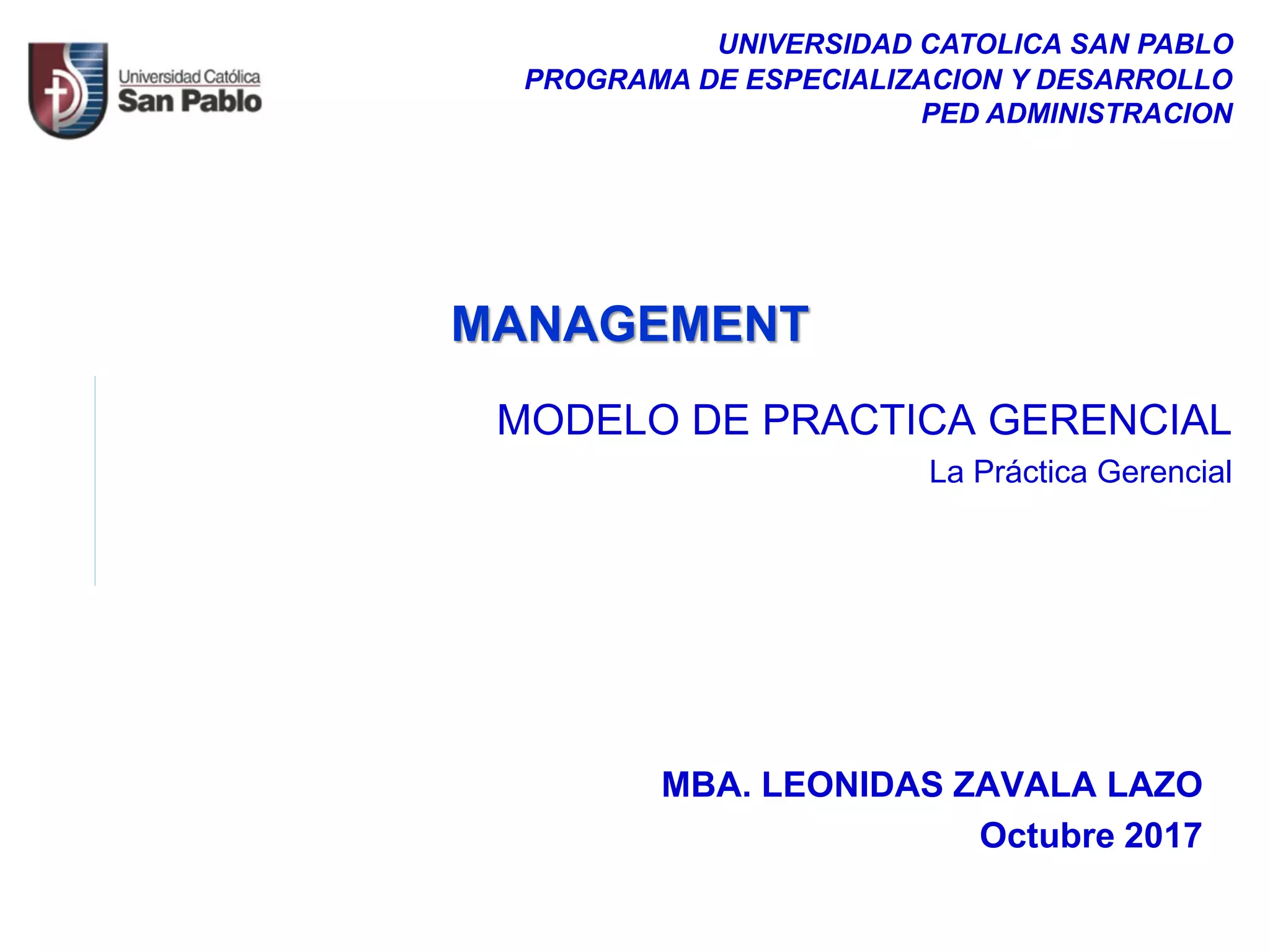 Universidad Católica
San Pablo

UNIVERSIDAD CATOLICA SAN PABLO
PROGRAMA DE ESPECIALIZACION Y DESARROLLO
PED ADMINISTRACION

MANAGEMENT

MODELO DE PRACTICA GERENCIAL

La Práctica Gerencial

MBA. LEONIDAS ZAVALA LAZO
Octubre 2017